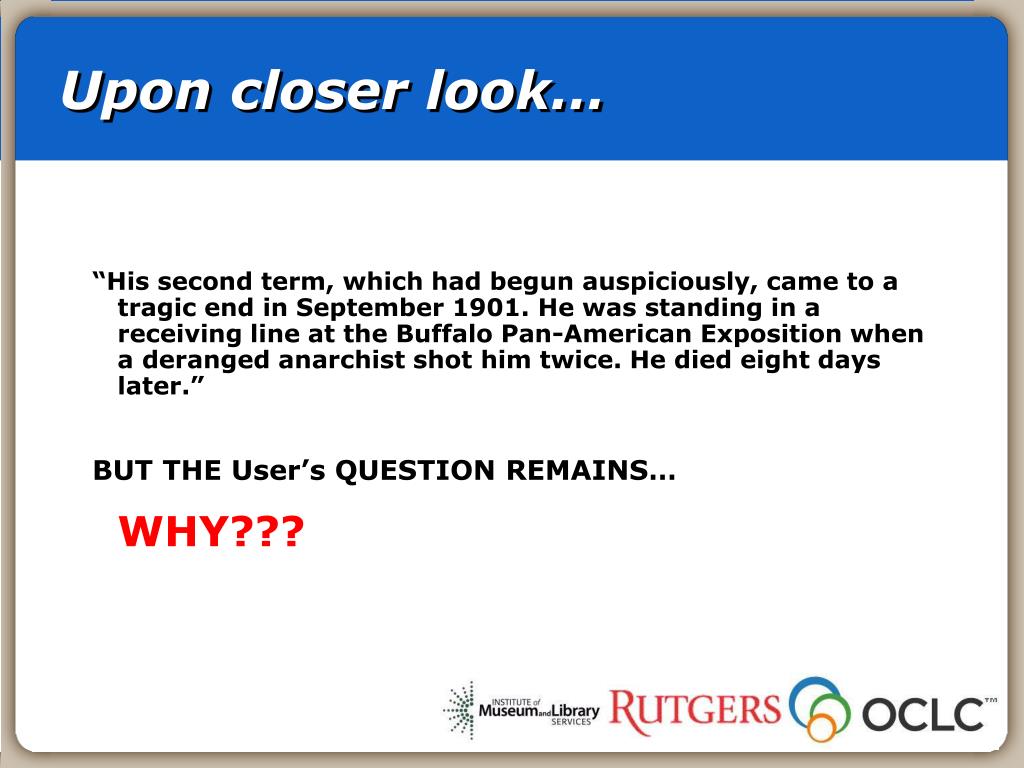 Upon closer look…

“His second term, which had begun auspiciously, came to a tragic end in September 1901. He was standing in a receiving line at the Buffalo Pan-American Exposition when a deranged anarchist shot him twice. He died eight days later.”

BUT THE User’s QUESTION REMAINS…

WHY???

INSTITUTE of Museum and Library SERVICES RUTGERS OCLC™